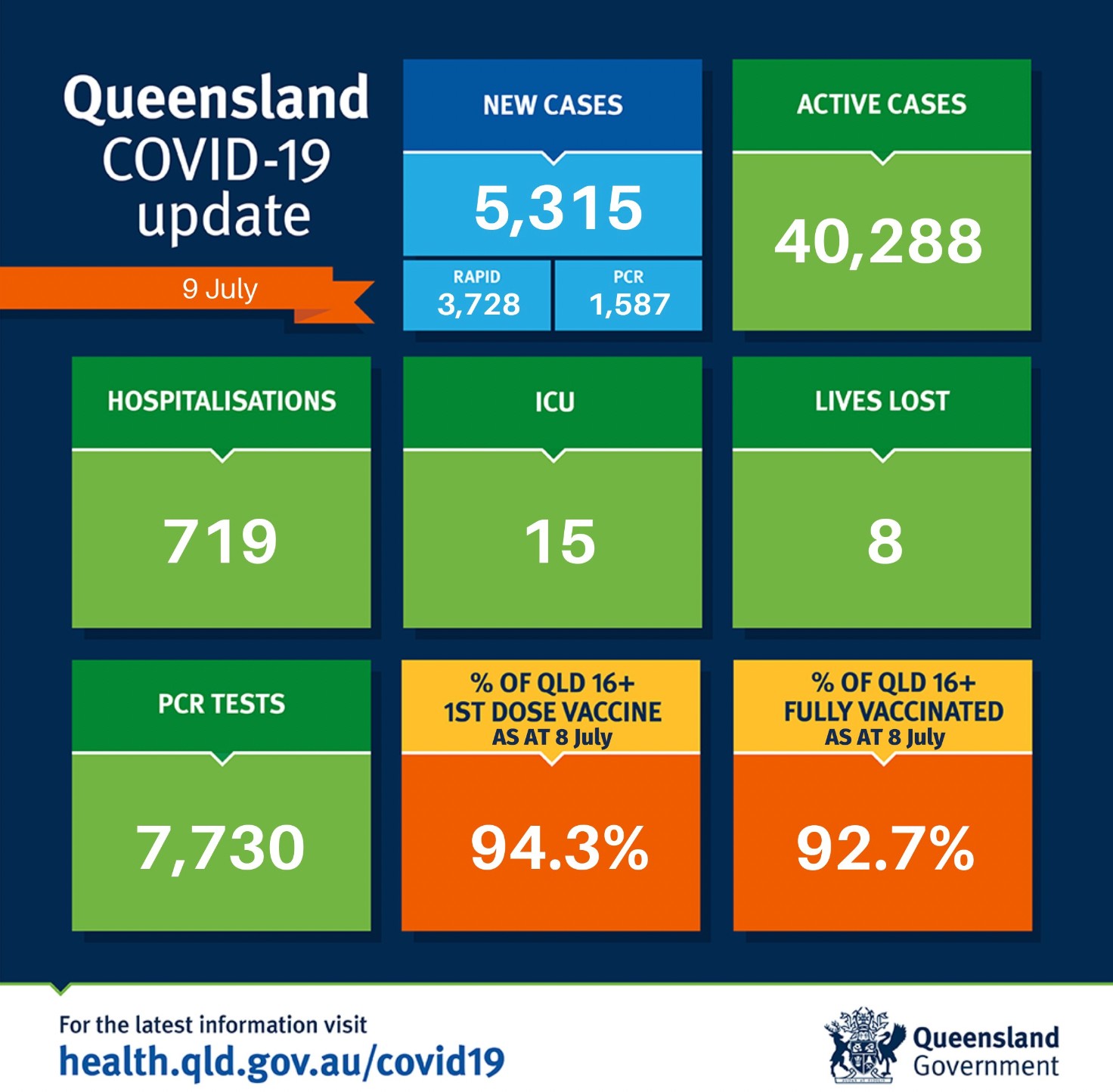 Queensland COVID-19 update

9 July

NEW CASES
5,315
RAPID
3,728
PCR
1,587

ACTIVE CASES
40,288

HOSPITALISATIONS
719

ICU
15

LIVES LOST
8

PCR TESTS
7,730

% OF QLD 16+
1ST DOSE VACCINE
AS AT 8 July
94.3%

% OF QLD 16+
FULLY VACCINATED
AS AT 8 July
92.7%

For the latest information visit
health.qld.gov.au/covid19

Queensland Government